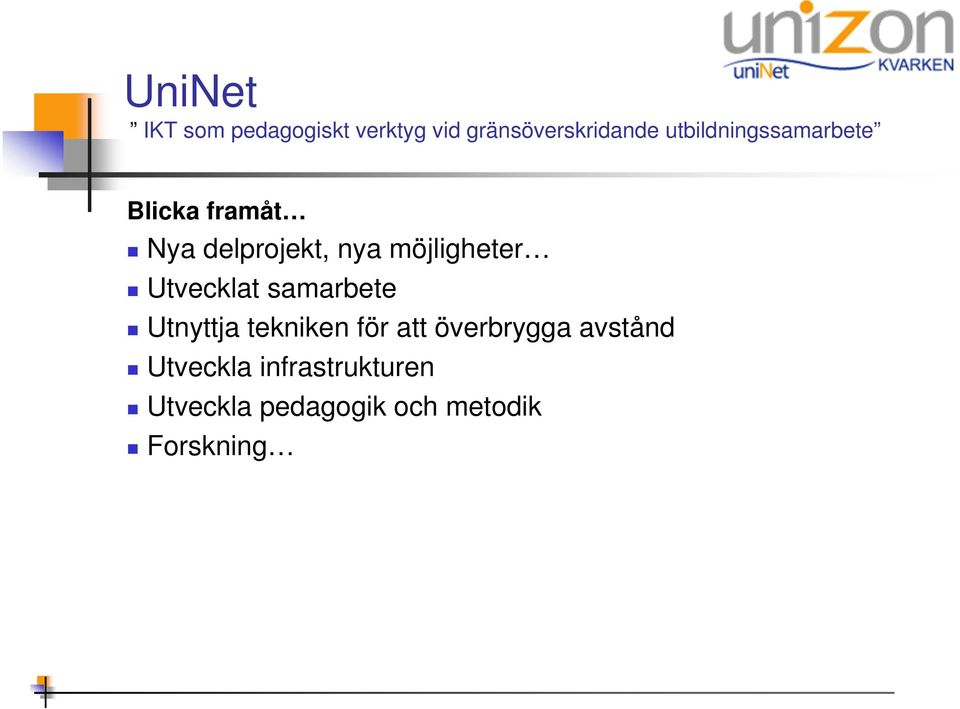 unizon
uniNet KVARKEN

UniNet
” IKT som pedagogiskt verktyg vid gränsöverskridande utbildningssamarbete”

Blicka framåt…

Nya delprojekt, nya möjligheter…
Utvecklat samarbete
Utnyttja tekniken för att överbrygga avstånd
Utveckla infrastrukturen
Utveckla pedagogik och metodik
Forskning…